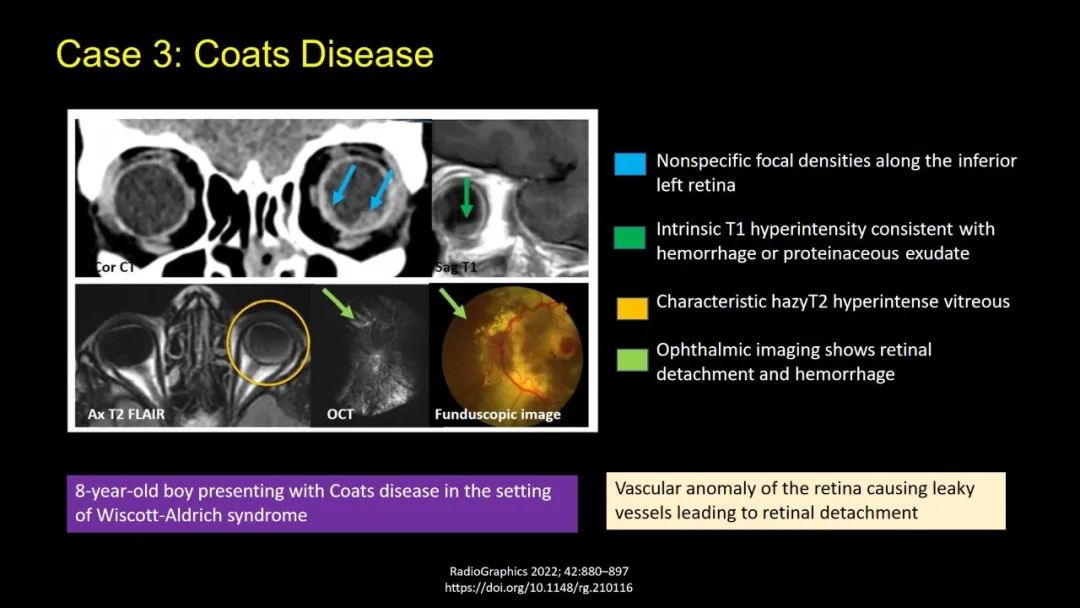 Case 3: Coats Disease

Cor CT

Sag T1

Ax T2 FLAIR

OCT

Funduscopic image

Nonspecific focal densities along the inferior left retina

Intrinsic T1 hyperintensity consistent with hemorrhage or proteinaceous exudate

Characteristic hazyT2 hyperintense vitreous

Ophthalmic imaging shows retinal detachment and hemorrhage

8-year-old boy presenting with Coats disease in the setting of Wiscott-Aldrich syndrome

Vascular anomaly of the retina causing leaky vessels leading to retinal detachment

RadioGraphics 2022; 42:880–897
https://doi.org/10.1148/rg.210116